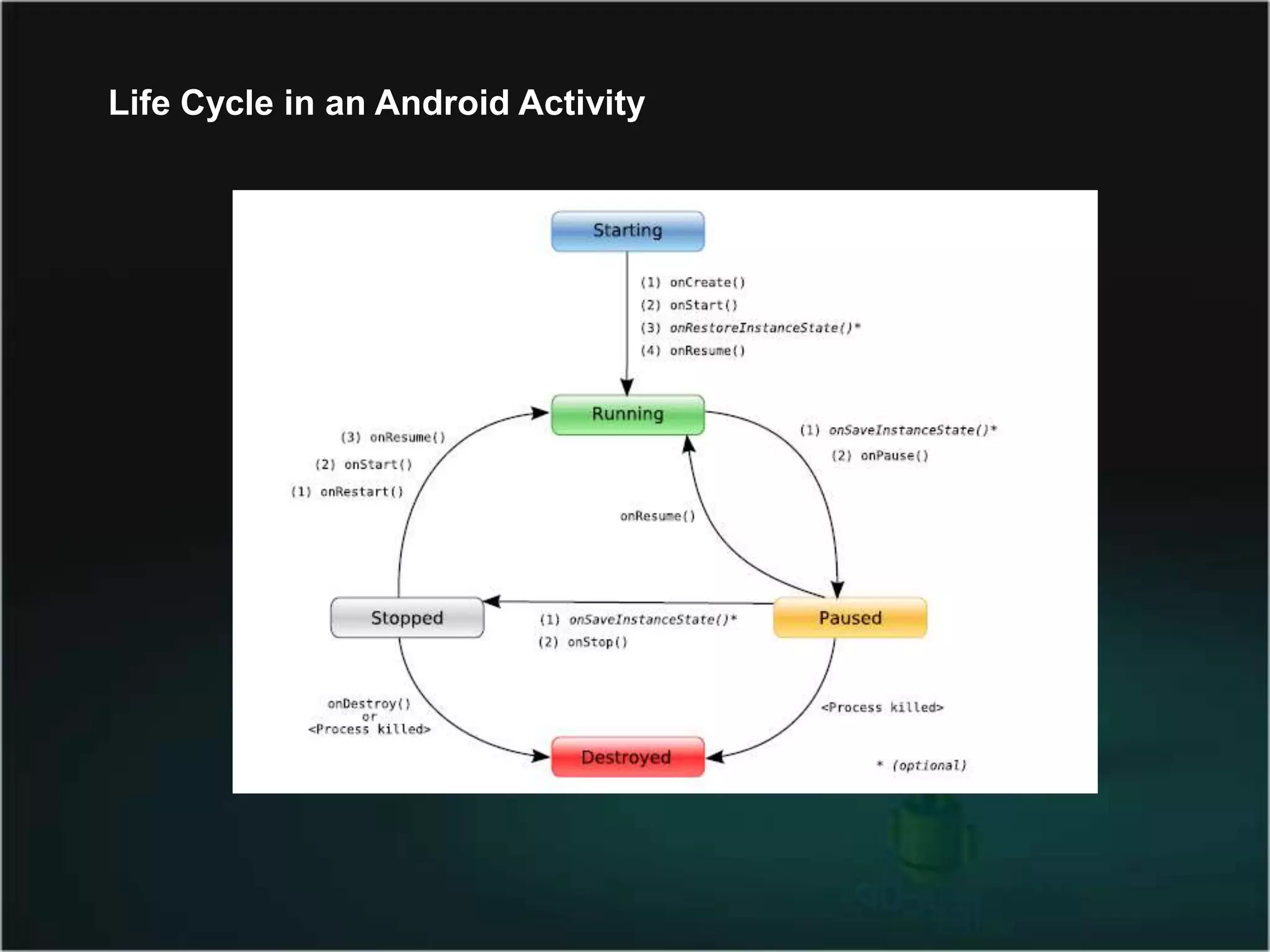 Life Cycle in an Android Activity

Starting

(1) onCreate()
(2) onStart()
(3) onRestoreInstanceState()*
(4) onResume()

Running

(3) onResume()
(2) onStart()
(1) onRestart()

(1) onSaveInstanceState()*
(2) onPause()

onResume()

Stopped

(1) onSaveInstanceState()*
(2) onStop()

Paused

onDestroy()
or
<Process killed>

<Process killed>

Destroyed

* (optional)